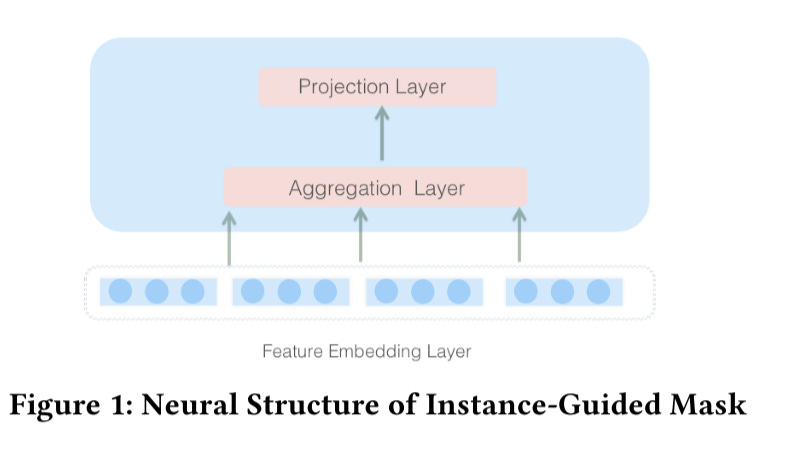 Projection Layer

Aggregation Layer

Feature Embedding Layer

Figure 1: Neural Structure of Instance-Guided Mask